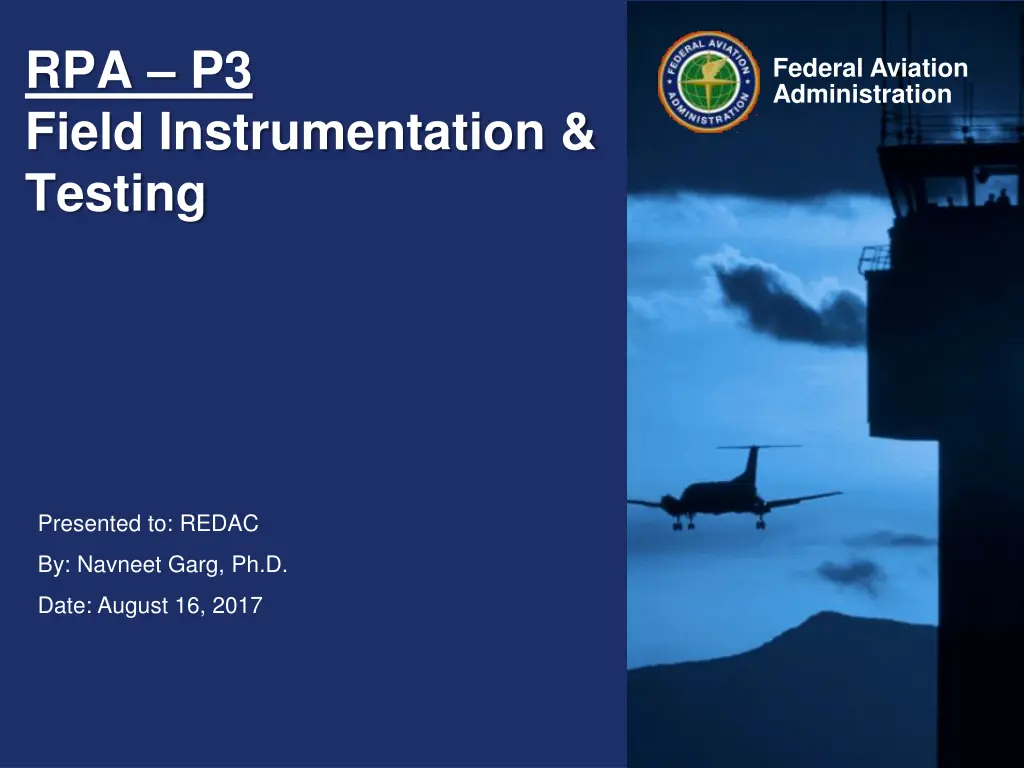 RPA – P3
Field Instrumentation & Testing

FEDERAL AVIATION ADMINISTRATION

Federal Aviation Administration

Presented to: REDAC

By: Navneet Garg, Ph.D.

Date: August 16, 2017